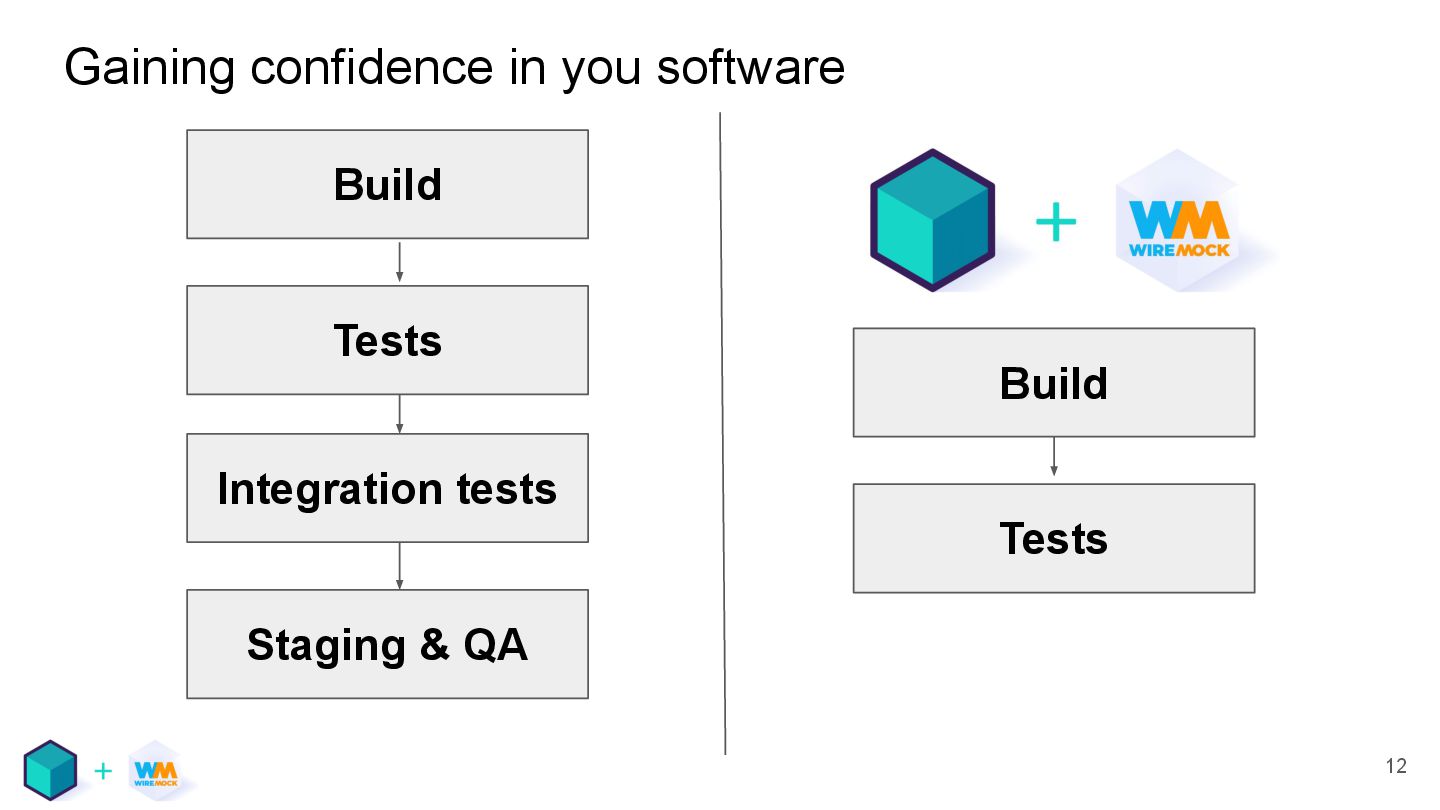 Gaining confidence in you software

Build

Tests

Integration tests

Staging & QA

+ WM WIREMOCK

Build

Tests

+ WM WIREMOCK

12